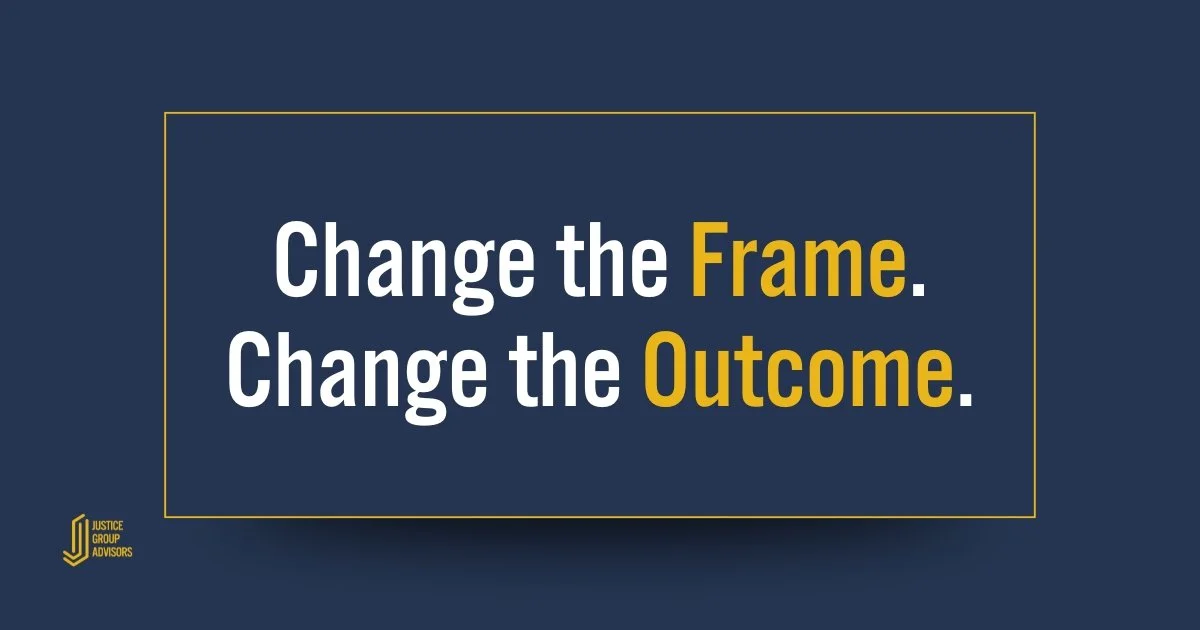 Change the Frame.
Change the Outcome.

JUSTICE
GROUP
ADVISORS